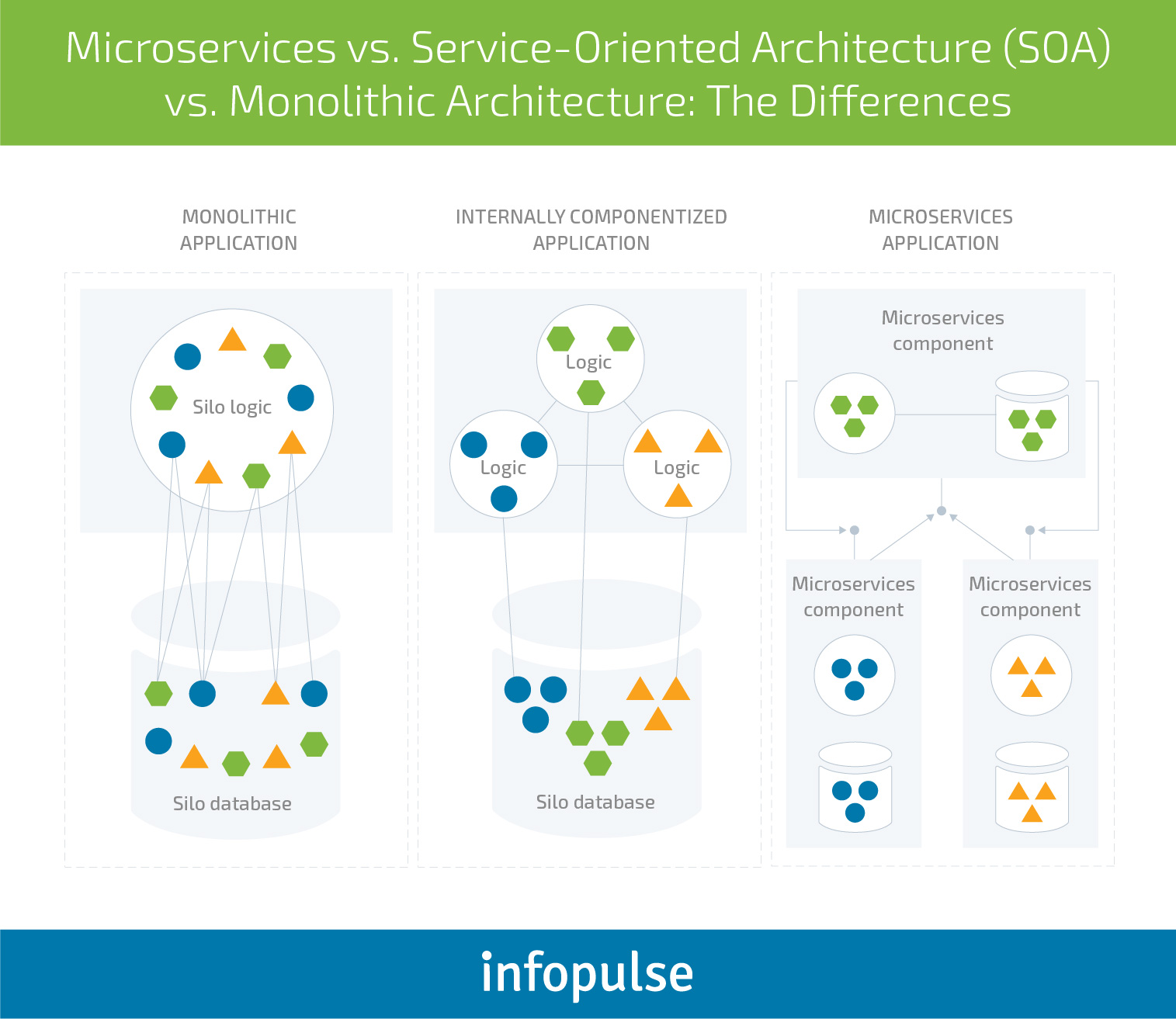 Microservices vs. Service-Oriented Architecture (SOA) vs. Monolithic Architecture: The Differences

MONOLITHIC APPLICATION

Silo logic

Silo database

INTERNALLY COMPONENTIZED APPLICATION

Logic

Logic

Logic

Silo database

MICROSERVICES APPLICATION

Microservices component

Microservices component

Microservices component

infopulse